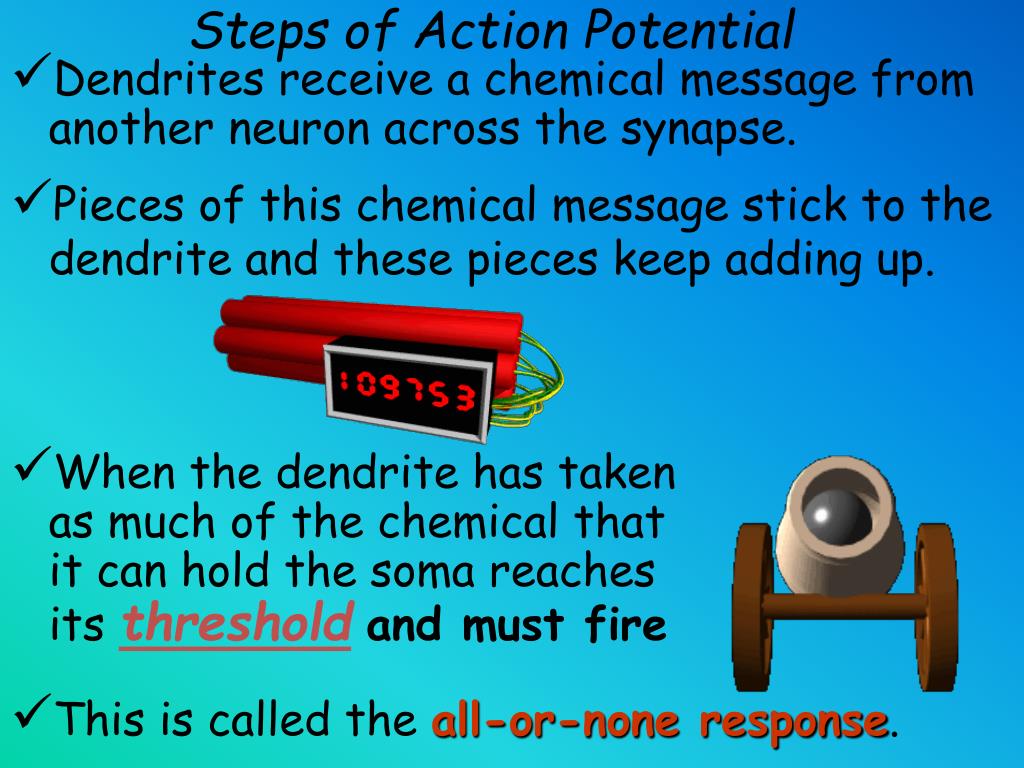 Steps of Action Potential

✓Dendrites receive a chemical message from another neuron across the synapse.

✓Pieces of this chemical message stick to the dendrite and these pieces keep adding up.

:09753

✓When the dendrite has taken as much of the chemical that it can hold the soma reaches its threshold and must fire

✓This is called the all-or-none response.